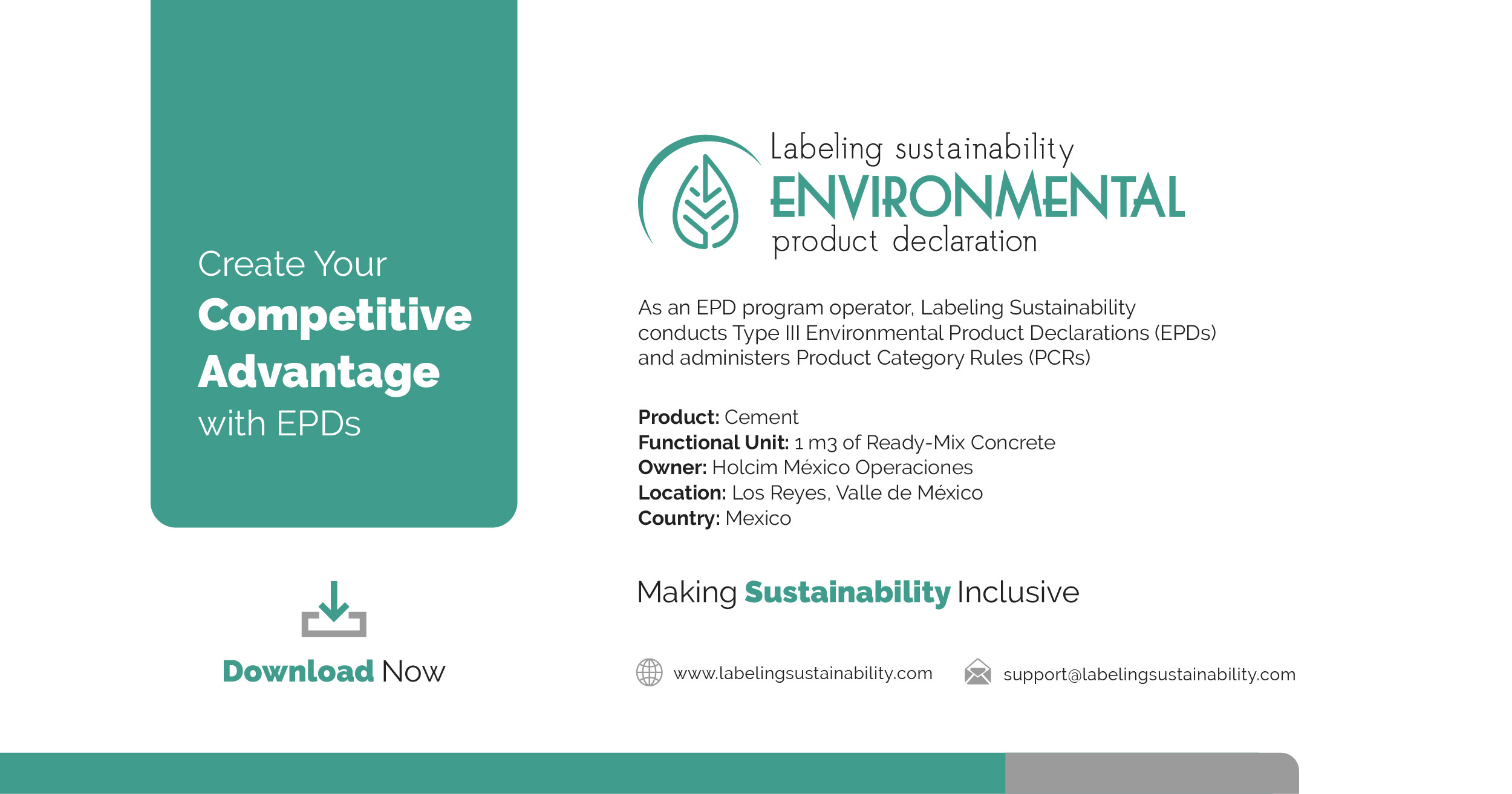 Create Your
Competitive Advantage
with EPDs

Download Now

Labeling sustainability
ENVIRONMENTAL
product declaration

As an EPD program operator, Labeling Sustainability conducts Type III Environmental Product Declarations (EPDs) and administers Product Category Rules (PCRs)

Product: Cement
Functional Unit: 1 m3 of Ready-Mix Concrete
Owner: Holcim México Operaciones
Location: Los Reyes, Valle de México
Country: Mexico

Making Sustainability Inclusive

www.labelingsustainability.com
support@labelingsustainability.com